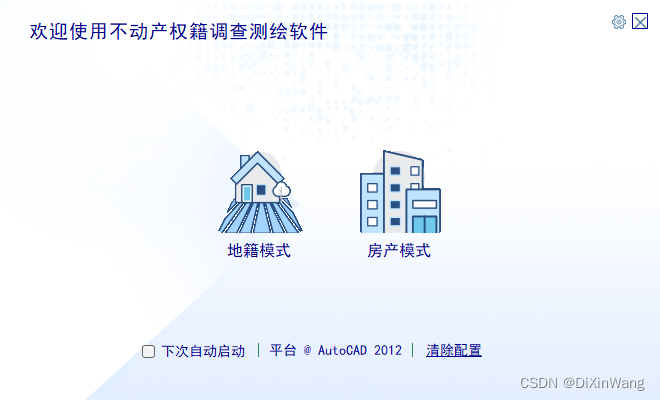 欢迎使用不动产权籍调查测绘软件

地籍模式

房产模式

下次自动启动 | 平台 @ AutoCAD 2012 | 清除配置

CSDN @DiXinWang